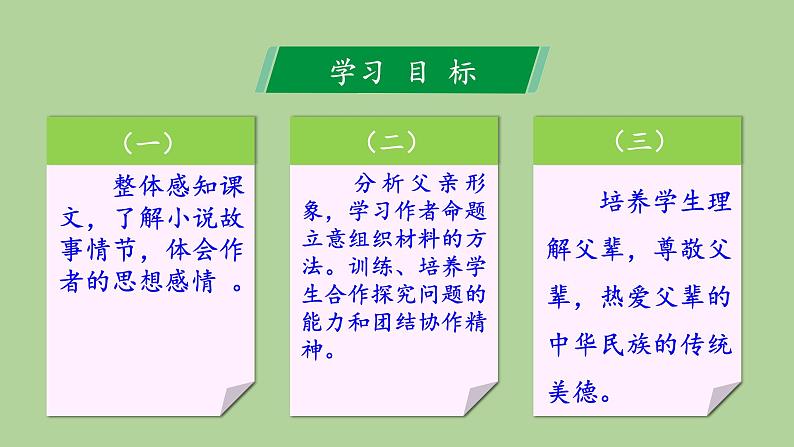 学习 目 标

（一）

整体感知课文，了解小说故事情节，体会作者的思想感情 。

（二）

分析父亲形象，学习作者命题立意组织材料的方法。训练、培养学生合作探究问题的能力和团结协作精神。

（三）

培养学生理解父辈，尊敬父辈，热爱父辈的中华民族的传统美德。